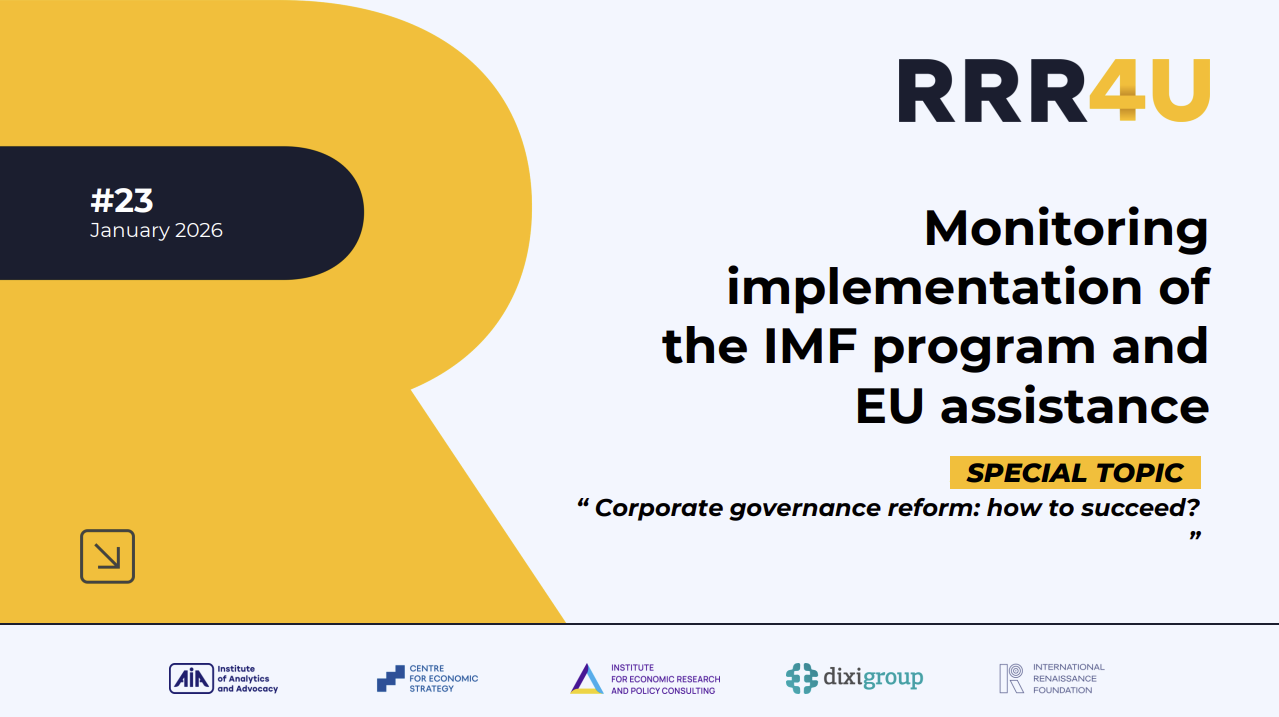 RRR4U

#23
January 2026

Monitoring implementation of the IMF program and EU assistance

SPECIAL TOPIC

“ Corporate governance reform: how to succeed? ”

AIA Institute of Analytics and Advocacy

CENTRE FOR ECONOMIC STRATEGY

INSTITUTE FOR ECONOMIC RESEARCH AND POLICY CONSULTING

dixigroup

INTERNATIONAL RENAISSANCE FOUNDATION